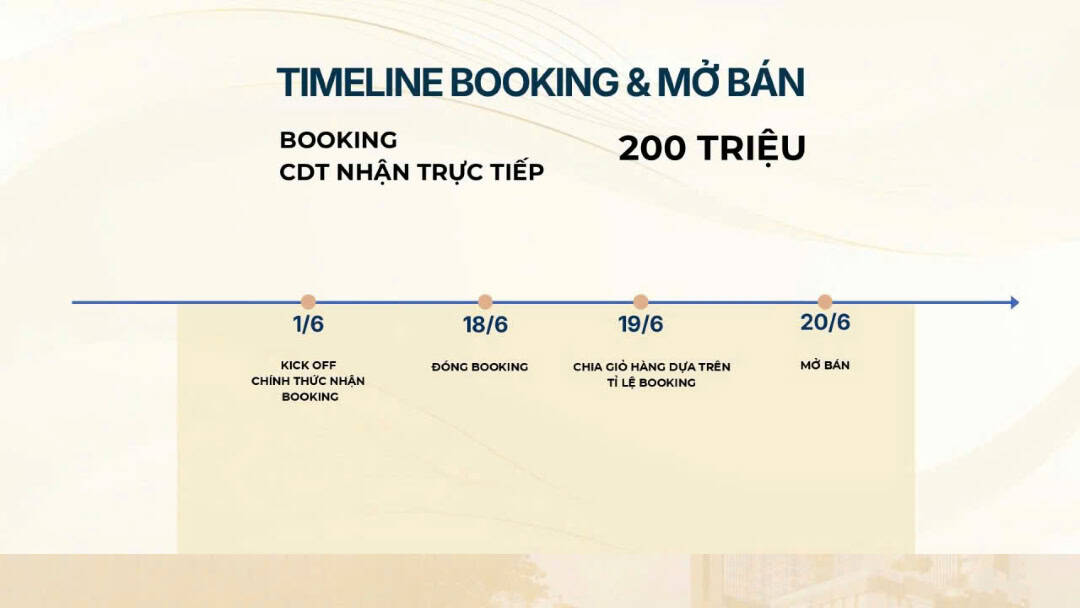 TIMELINE BOOKING & MỞ BÁN

BOOKING
CDT NHẬN TRỰC TIẾP

200 TRIỆU

1/6

KICK OFF
CHÍNH THỨC NHẬN BOOKING

18/6

ĐÓNG BOOKING

19/6

CHIA GIỎ HÀNG DỰA TRÊN TỈ LỆ BOOKING

20/6

MỞ BÁN